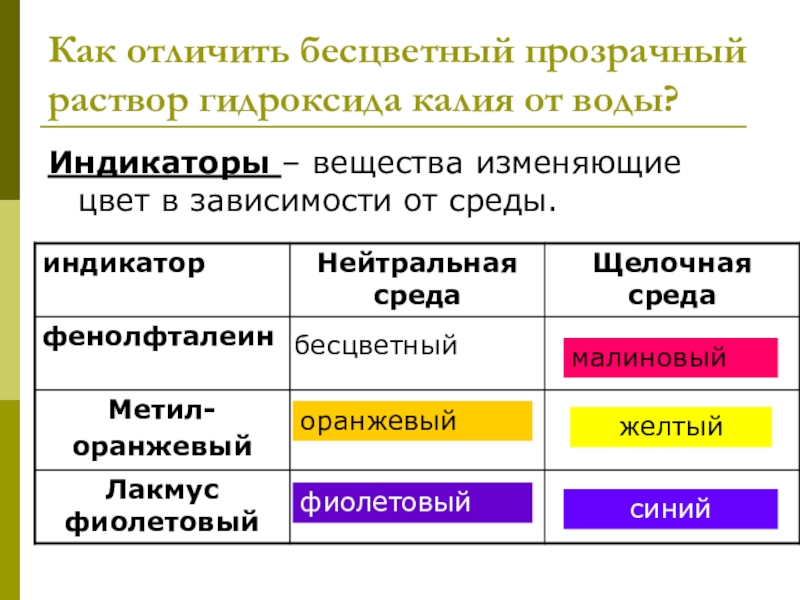 Как отличить бесцветный прозрачный раствор гидроксида калия от воды?

Индикаторы – вещества изменяющие цвет в зависимости от среды.

| индикатор | Нейтральная среда | Щелочная среда |
|---|---|---|
| фенолфталеин | бесцветный | малиновый |
| Метил-оранжевый | оранжевый | желтый |
| Лакмус фиолетовый | фиолетовый | синий |